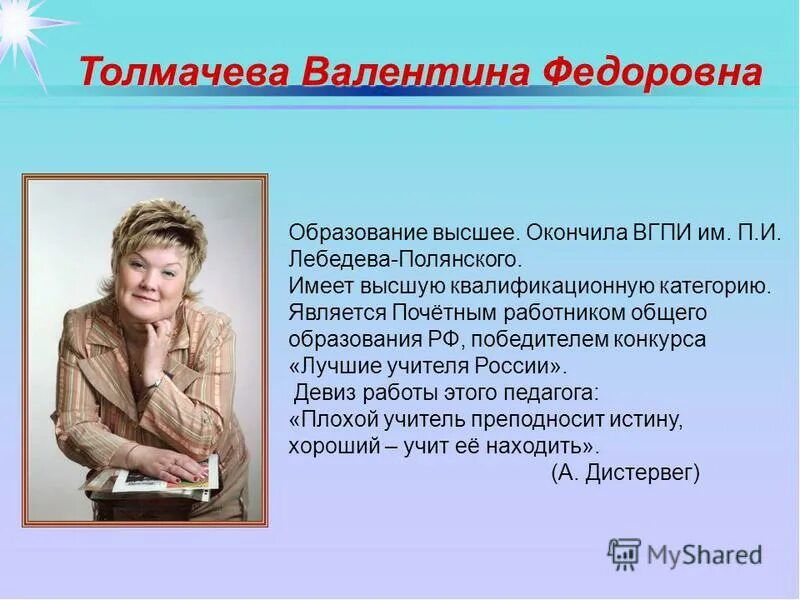 Толмачева Валентина Федоровна

Образование высшее. Окончила ВГПИ им. П.И. Лебедева-Полянского.
Имеет высшую квалификационную категорию.
Является Почётным работником общего образования РФ, победителем конкурса «Лучшие учителя России».
Девиз работы этого педагога:
«Плохой учитель преподносит истину, хороший – учит её находить».
(А. Дистервег)

MyShared